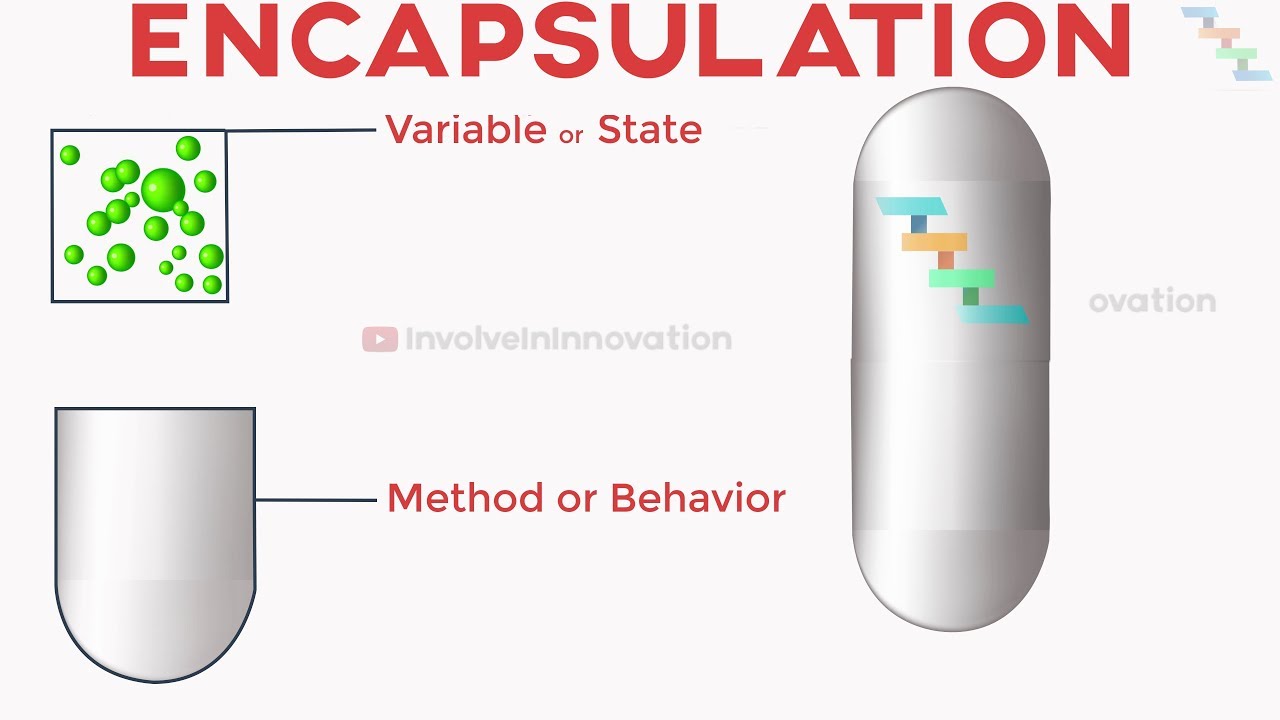 ENCAPSULATION

Variable or State

InvolveInInnovation

ovation

Method or Behavior